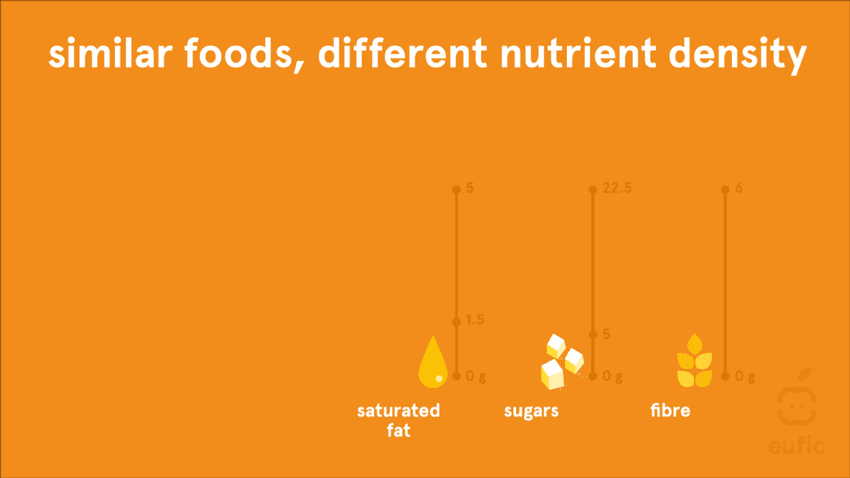 similar foods, different nutrient density

5
1.5
0 g
saturated fat

22.5
5
0 g
sugars

6
0 g
fibre

eufic